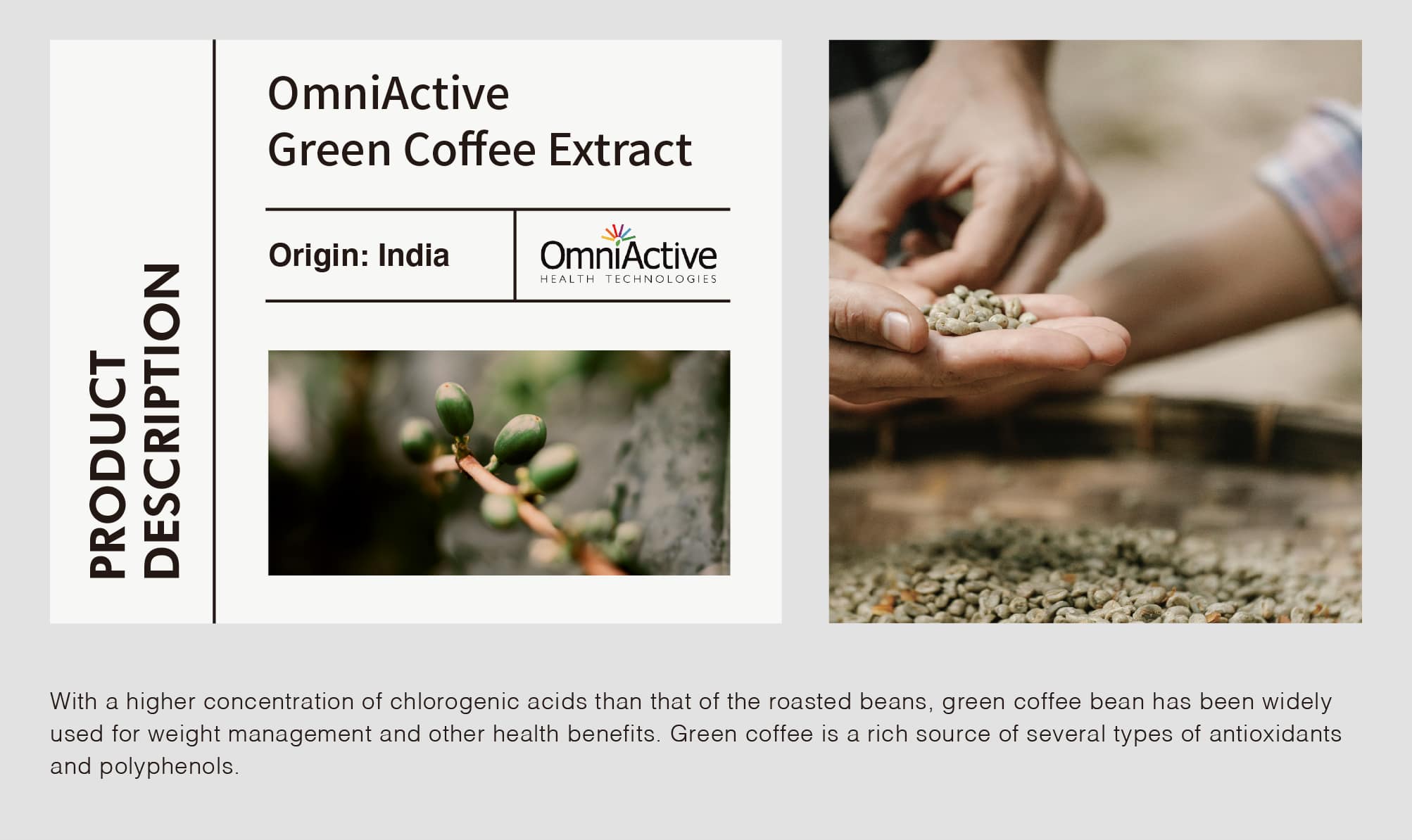 PRODUCT DESCRIPTION

OmniActive
Green Coffee Extract

Origin: India

OmniActive
HEALTH TECHNOLOGIES

With a higher concentration of chlorogenic acids than that of the roasted beans, green coffee bean has been widely used for weight management and other health benefits. Green coffee is a rich source of several types of antioxidants and polyphenols.